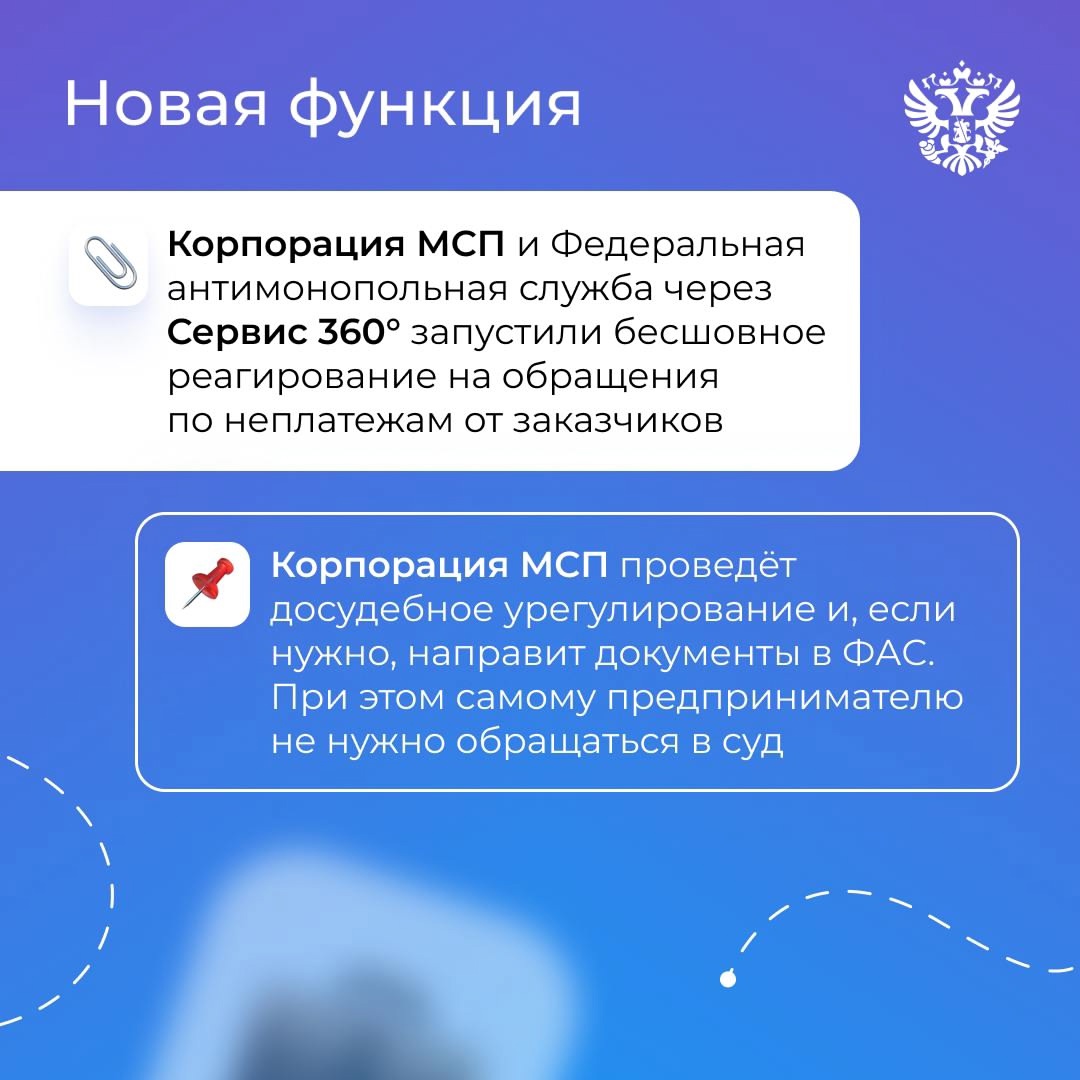 Новая функция

Корпорация МСП и Федеральная антимонопольная служба через Сервис 360° запустили бесшовное реагирование на обращения по неплатежам от заказчиков

Корпорация МСП проведёт досудебное урегулирование и, если нужно, направит документы в ФАС. При этом самому предпринимателю не нужно обращаться в суд